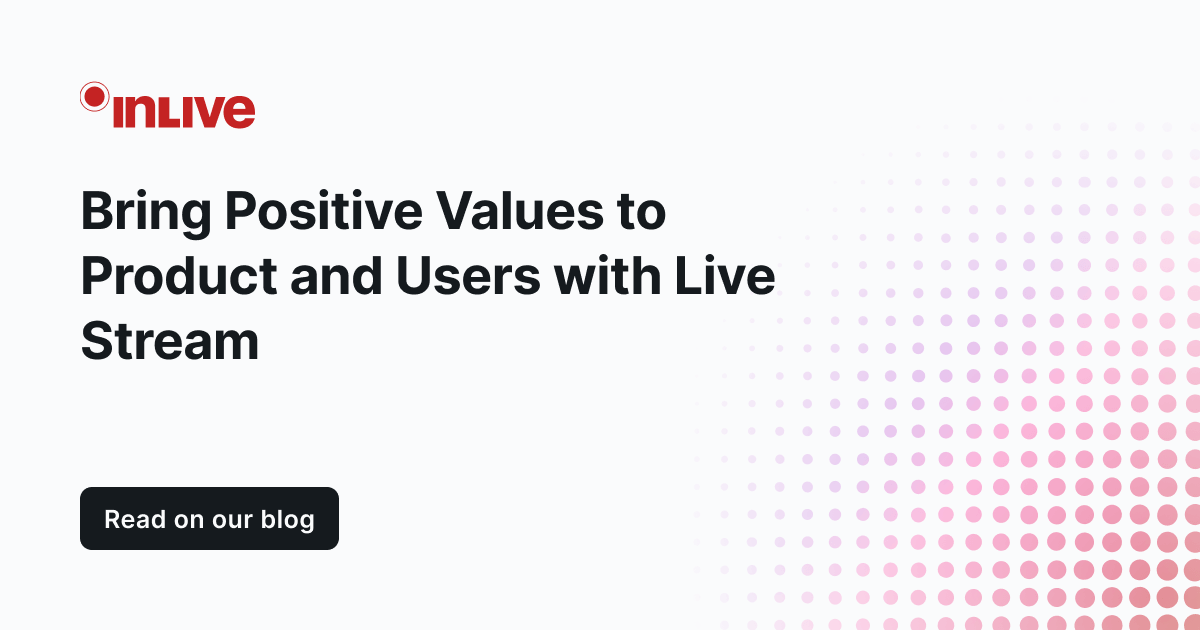 INLIVE

Bring Positive Values to Product and Users with Live Stream

Read on our blog